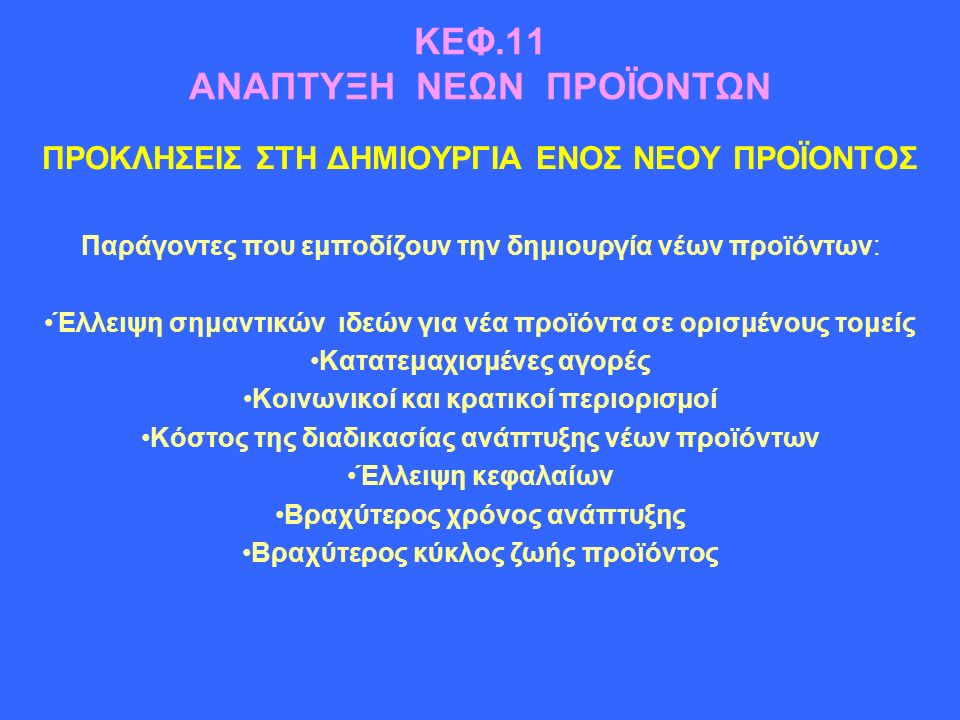 ΚΕΦ.11
ΑΝΑΠΤΥΞΗ ΝΕΩΝ ΠΡΟΪΟΝΤΩΝ

ΠΡΟΚΛΗΣΕΙΣ ΣΤΗ ΔΗΜΙΟΥΡΓΙΑ ΕΝΟΣ ΝΕΟΥ ΠΡΟΪΟΝΤΟΣ

Παράγοντες που εμποδίζουν την δημιουργία νέων προϊόντων:

•Έλλειψη σημαντικών ιδεών για νέα προϊόντα σε ορισμένους τομείς
•Κατατεμαχισμένες αγορές
•Κοινωνικοί και κρατικοί περιορισμοί
•Κόστος της διαδικασίας ανάπτυξης νέων προϊόντων
•Έλλειψη κεφαλαίων
•Βραχύτερος χρόνος ανάπτυξης
•Βραχύτερος κύκλος ζωής προϊόντος